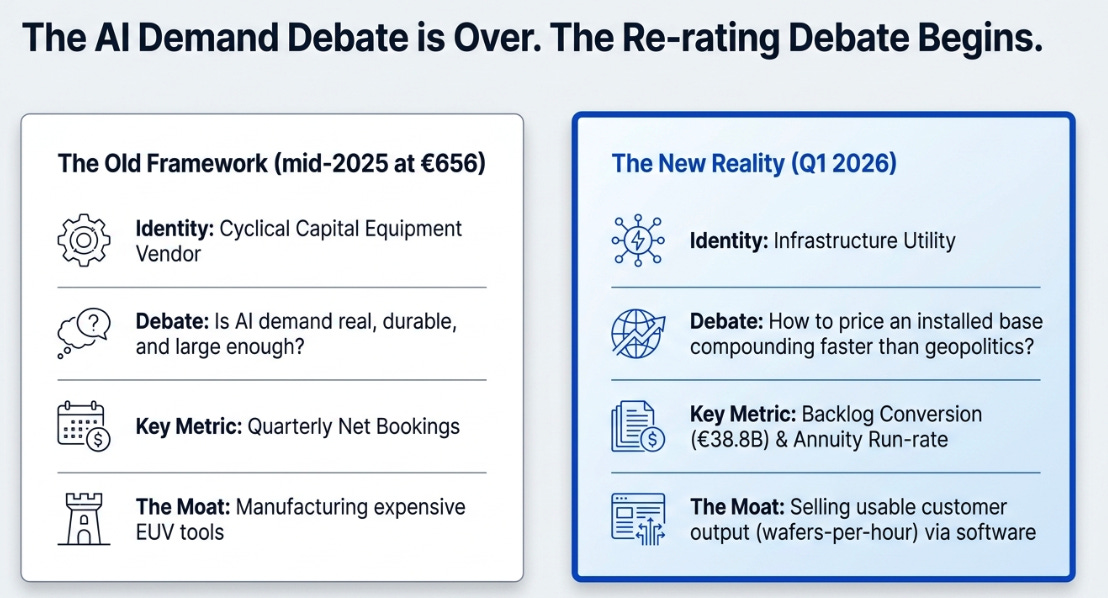 The AI Demand Debate is Over. The Re-rating Debate Begins.

The Old Framework (mid-2025 at €656)

Identity: Cyclical Capital Equipment Vendor

Debate: Is AI demand real, durable, and large enough?

Key Metric: Quarterly Net Bookings

The Moat: Manufacturing expensive EUV tools

The New Reality (Q1 2026)

Identity: Infrastructure Utility

Debate: How to price an installed base compounding faster than geopolitics?

Key Metric: Backlog Conversion (€38.8B) & Annuity Run-rate

The Moat: Selling usable customer output (wafers-per-hour) via software